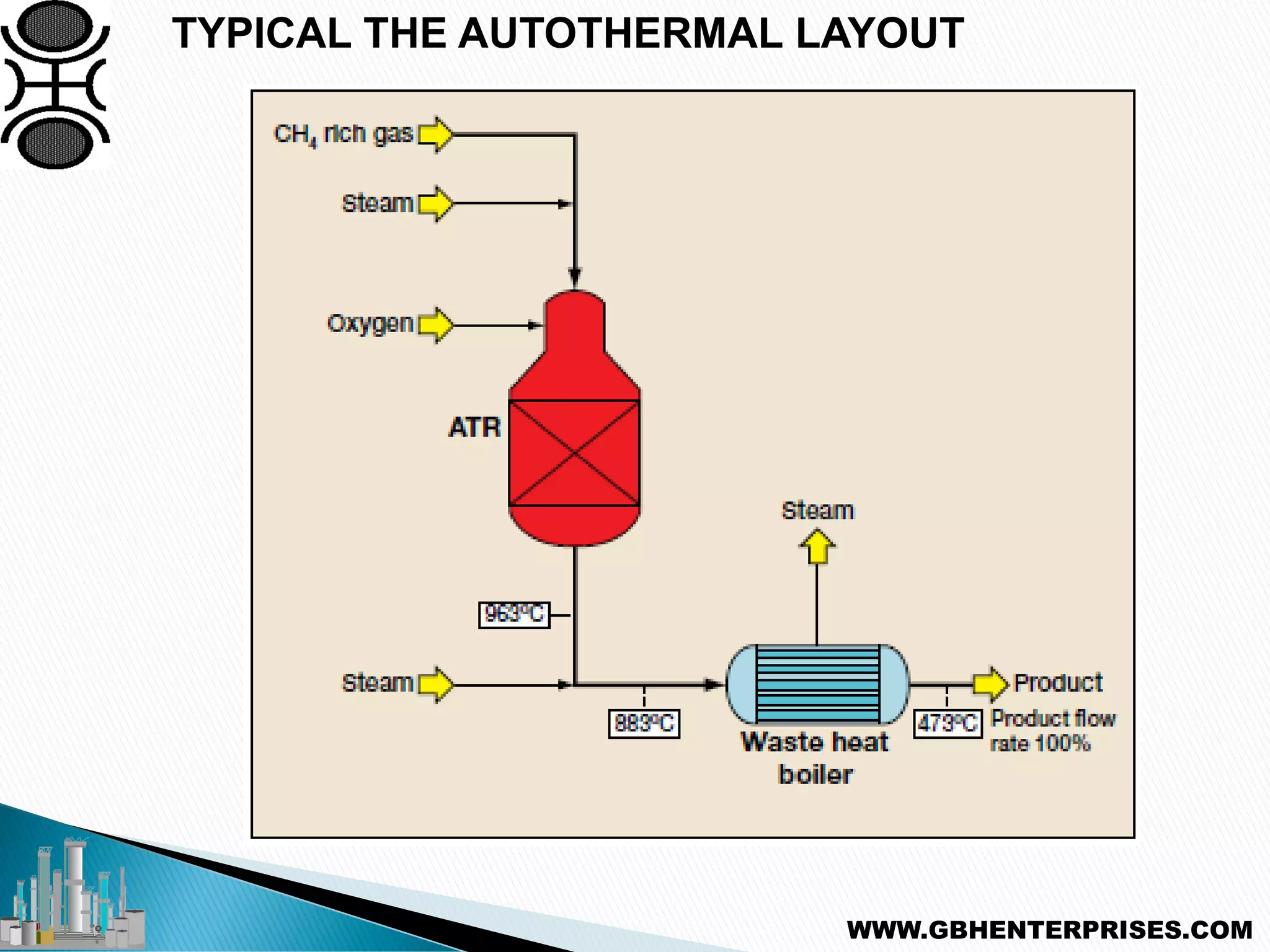 TYPICAL THE AUTOTHERMAL LAYOUT

$CH_4$ rich gas

Steam

Oxygen

ATR

Steam

963°C

Steam

883°C

Waste heat boiler

473°C

Product

Product flow rate 100%

WWW.GBHENTERPRISES.COM